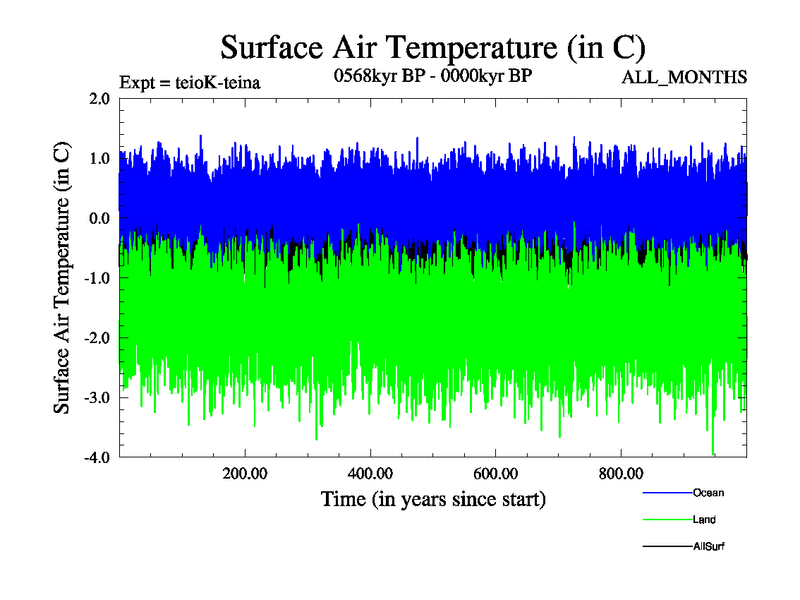 Surface Air Temperature (in C)

Expt = teioK-teina

0568kyr BP - 0000kyr BP

ALL_MONTHS

Surface Air Temperature (in C)

2.0
1.0
0.0
-1.0
-2.0
-3.0
-4.0

200.00
400.00
600.00
800.00

Time (in years since start)

Ocean
Land
AllSurf